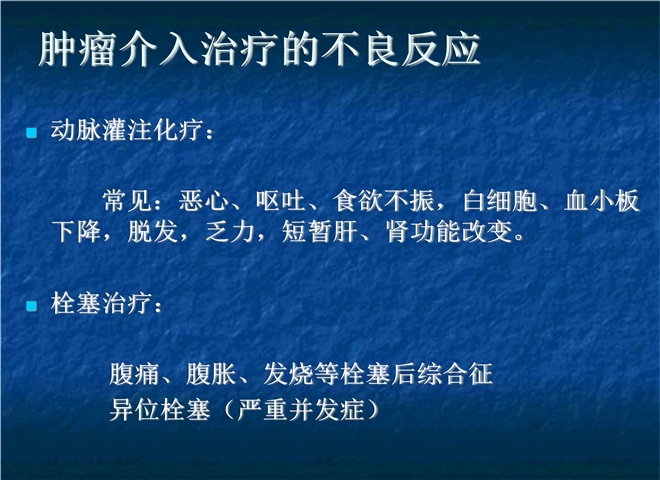 肿瘤介入治疗的不良反应

动脉灌注化疗：

常见：恶心、呕吐、食欲不振，白细胞、血小板下降，脱发，乏力，短暂肝、肾功能改变。

栓塞治疗：

腹痛、腹胀、发烧等栓塞后综合征
异位栓塞（严重并发症）